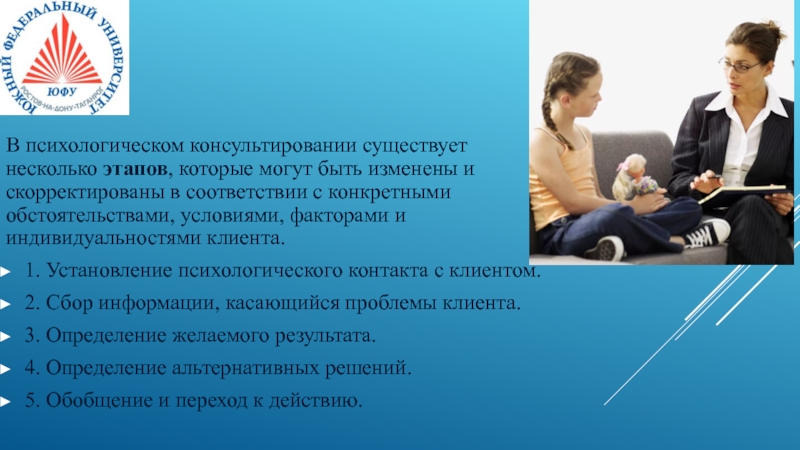 ЮЖНЫЙ ФЕДЕРАЛЬНЫЙ УНИВЕРСИТЕТ
ЮФУ
РОСТОВ-НА-ДОНУ·ТАГАНРОГ

В психологическом консультировании существует несколько этапов, которые могут быть изменены и скорректированы в соответствии с конкретными обстоятельствами, условиями, факторами и индивидуальностями клиента.

1. Установление психологического контакта с клиентом.

2. Сбор информации, касающийся проблемы клиента.

3. Определение желаемого результата.

4. Определение альтернативных решений.

5. Обобщение и переход к действию.